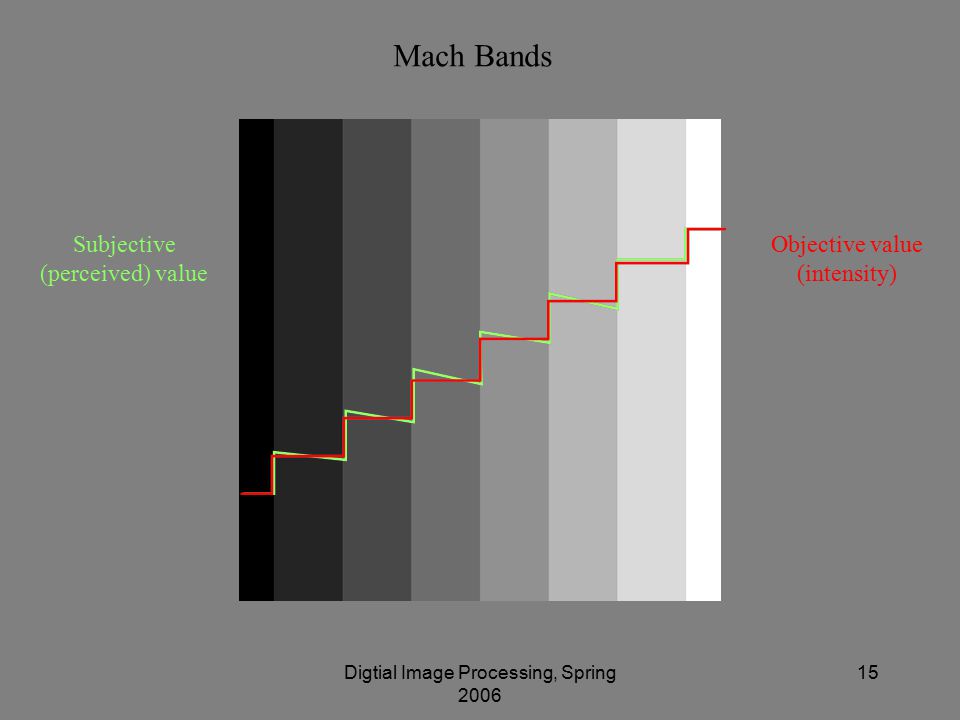 Mach Bands

Subjective (perceived) value

Objective value (intensity)

Digtial Image Processing, Spring 2006

15